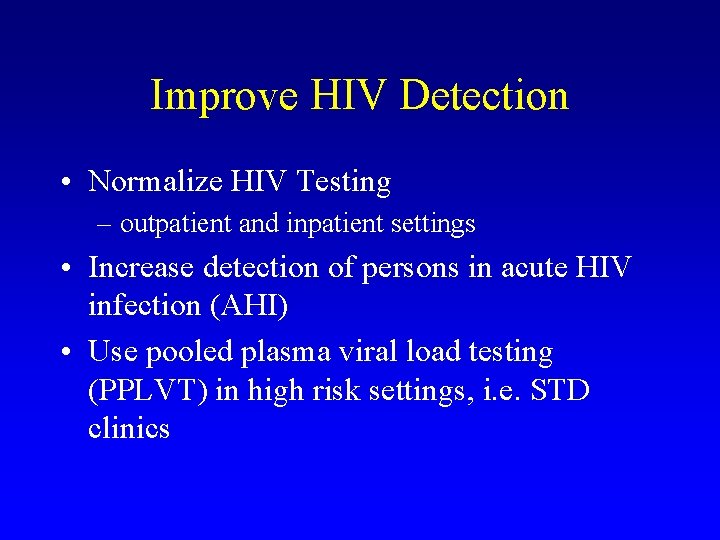 Improve HIV Detection

• Normalize HIV Testing
– outpatient and inpatient settings
• Increase detection of persons in acute HIV infection (AHI)
• Use pooled plasma viral load testing (PPLVT) in high risk settings, i.e. STD clinics